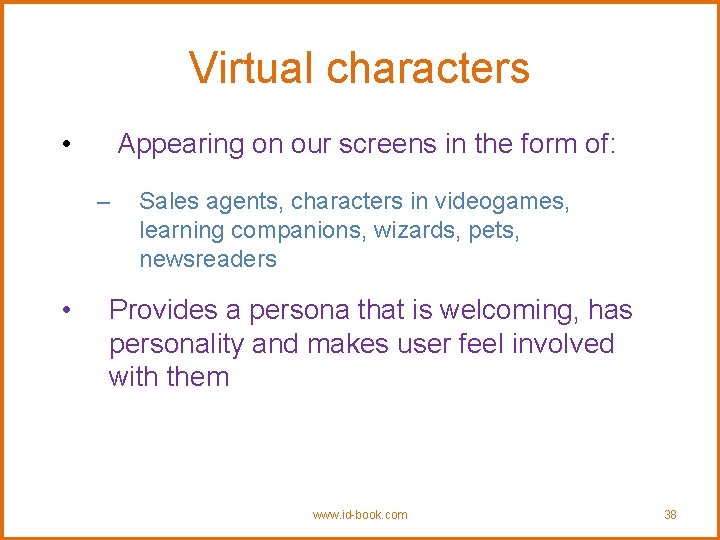 Virtual characters

• Appearing on our screens in the form of:

– Sales agents, characters in videogames, learning companions, wizards, pets, newsreaders

• Provides a persona that is welcoming, has personality and makes user feel involved with them

www.id-book.com

38